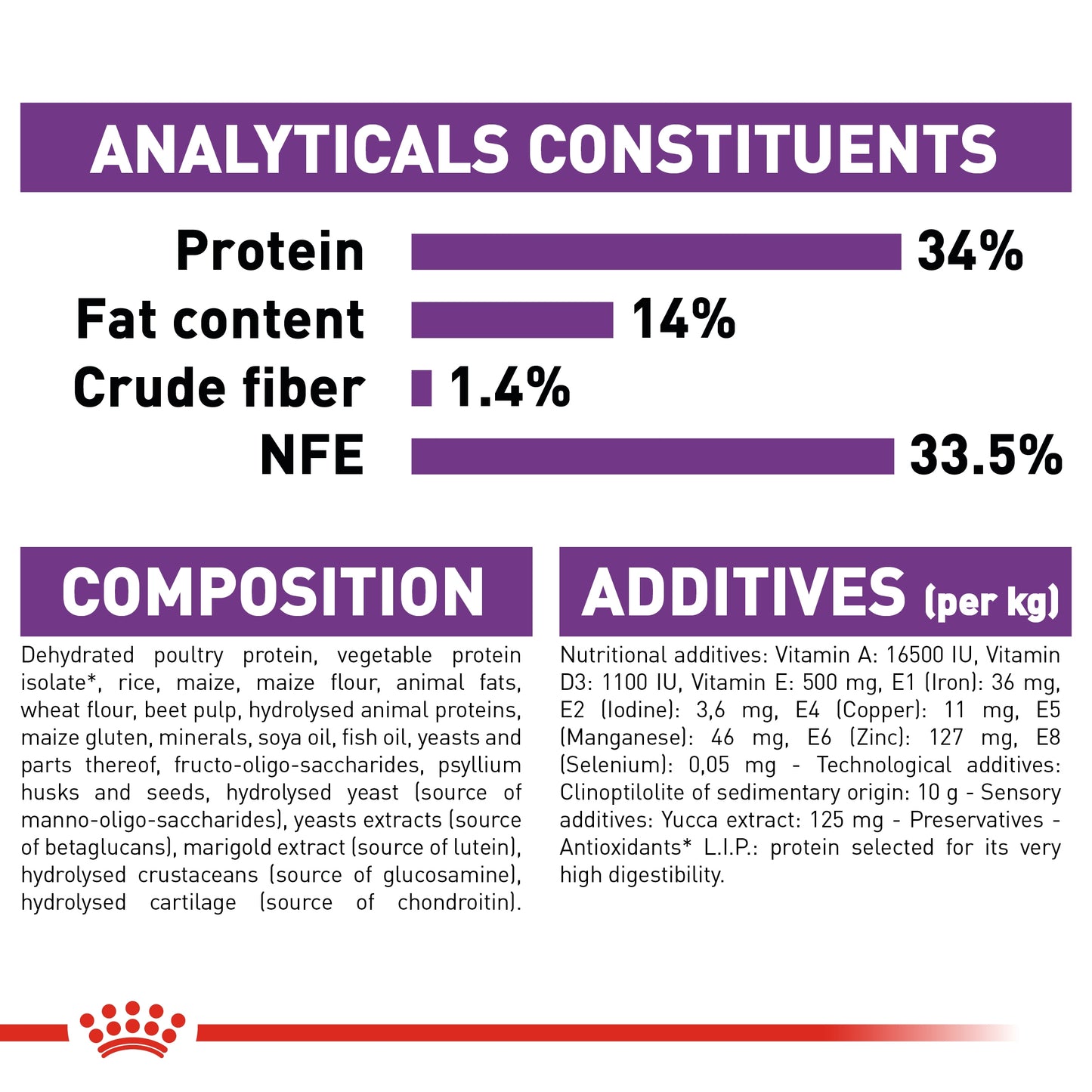 ANALYTICALS CONSTITUENTS

Protein 34%
Fat content 14%
Crude fiber 1.4%
NFE 33.5%

COMPOSITION

Dehydrated poultry protein, vegetable protein isolate*, rice, maize, maize flour, animal fats, wheat flour, beet pulp, hydrolysed animal proteins, maize gluten, minerals, soya oil, fish oil, yeasts and parts thereof, fructo-oligo-saccharides, psyllium husks and seeds, hydrolysed yeast (source of manno-oligo-saccharides), yeasts extracts (source of betaglucans), marigold extract (source of lutein), hydrolysed crustaceans (source of glucosamine), hydrolysed cartilage (source of chondroitin).

ADDITIVES (per kg)

Nutritional additives: Vitamin A: 16500 IU, Vitamin D3: 1100 IU, Vitamin E: 500 mg, E1 (Iron): 36 mg, E2 (Iodine): 3,6 mg, E4 (Copper): 11 mg, E5 (Manganese): 46 mg, E6 (Zinc): 127 mg, E8 (Selenium): 0,05 mg - Technological additives: Clinoptilolite of sedimentary origin: 10 g - Sensory additives: Yucca extract: 125 mg - Preservatives - Antioxidants* L.I.P.: protein selected for its very high digestibility.